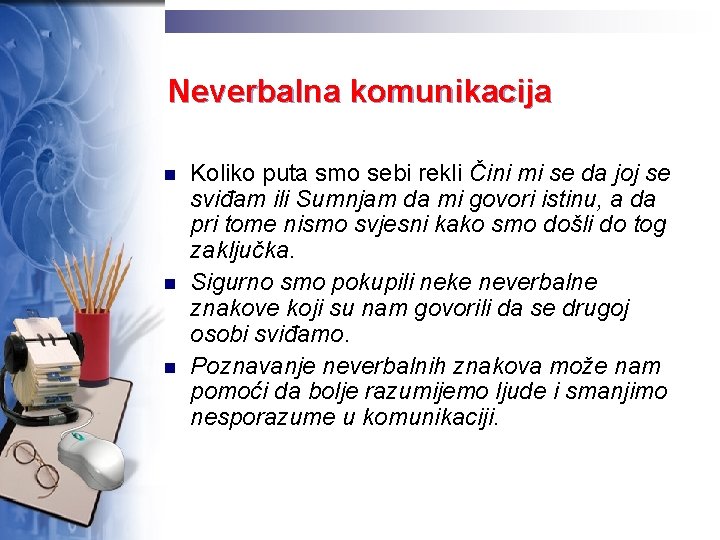 Neverbalna komunikacija

Koliko puta smo sebi rekli Čini mi se da joj se sviđam ili Sumnjam da mi govori istinu, a da pri tome nismo svjesni kako smo došli do tog zaključka.

Sigurno smo pokupili neke neverbalne znakove koji su nam govorili da se drugoj osobi sviđamo.

Poznavanje neverbalnih znakova može nam pomoći da bolje razumijemo ljude i smanjimo nesporazume u komunikaciji.